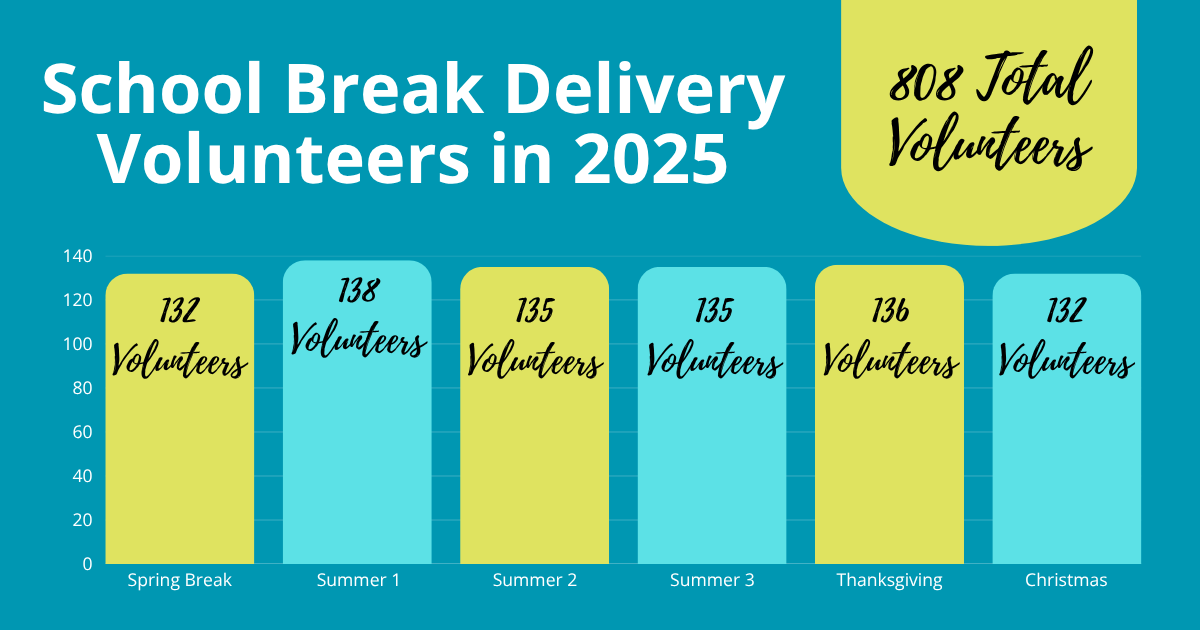 School Break Delivery Volunteers in 2025

808 Total Volunteers

140
120
100
80
60
40
20
0

132 Volunteers
138 Volunteers
135 Volunteers
135 Volunteers
136 Volunteers
132 Volunteers

Spring Break
Summer 1
Summer 2
Summer 3
Thanksgiving
Christmas